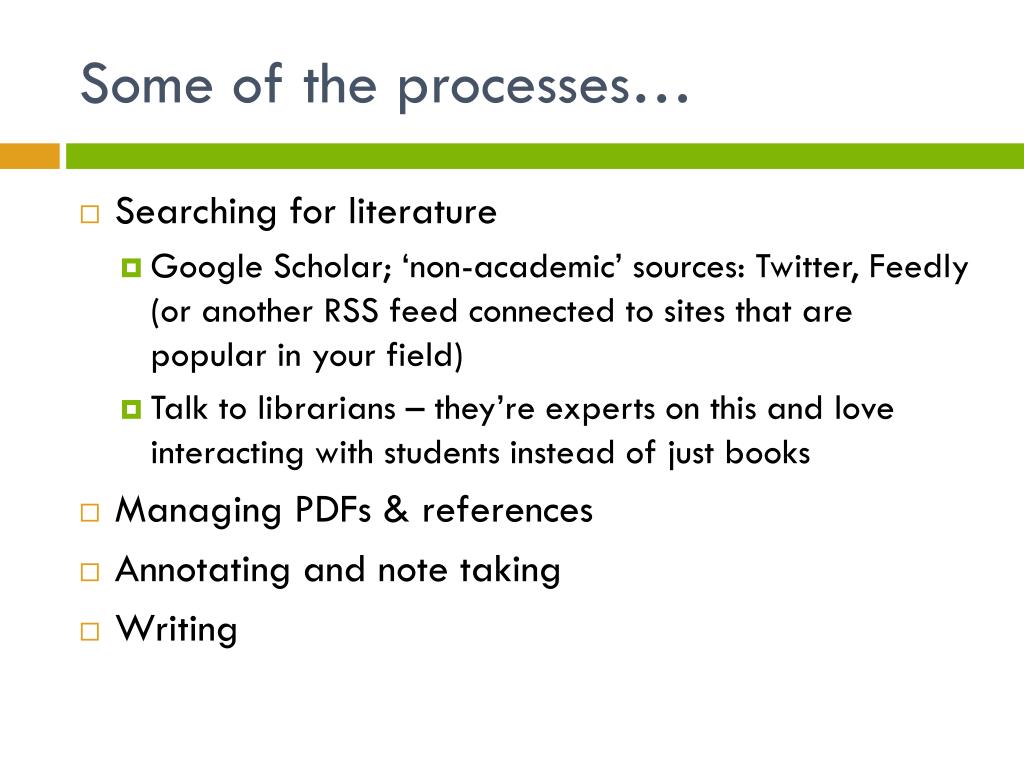 Some of the processes…

Searching for literature

Google Scholar; ‘non-academic’ sources: Twitter, Feedly (or another RSS feed connected to sites that are popular in your field)

Talk to librarians – they’re experts on this and love interacting with students instead of just books

Managing PDFs & references

Annotating and note taking

Writing